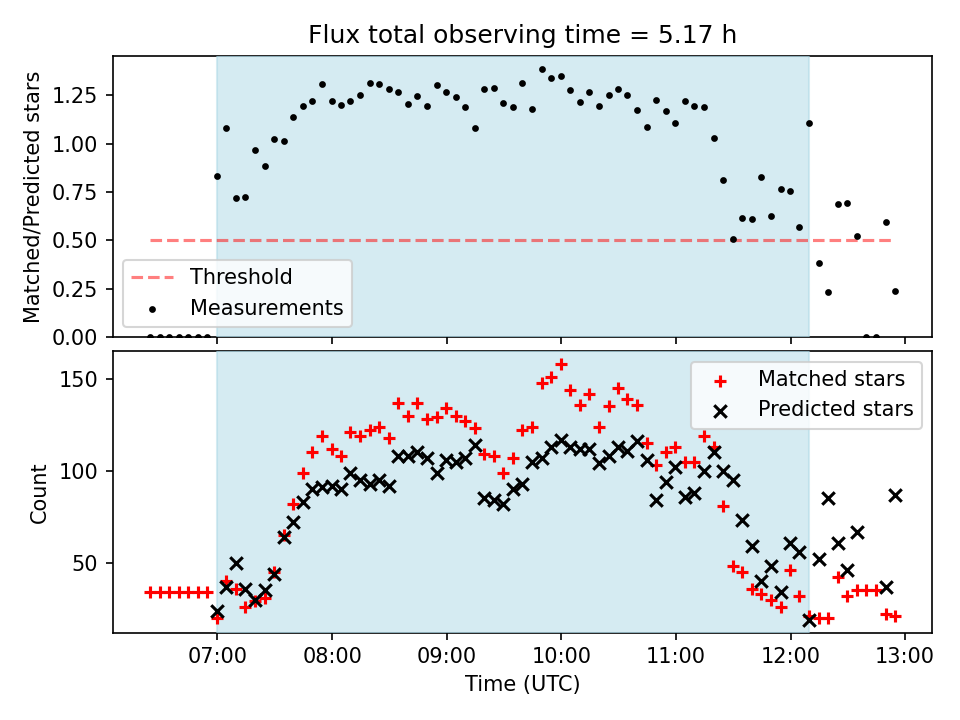 Flux total observing time = 5.17 h

Matched/Predicted stars

1.25
1.00
0.75
0.50
0.25
0.00

Threshold
Measurements

Count

150
100
50

Matched stars
Predicted stars

07:00 08:00 09:00 10:00 11:00 12:00 13:00

Time (UTC)